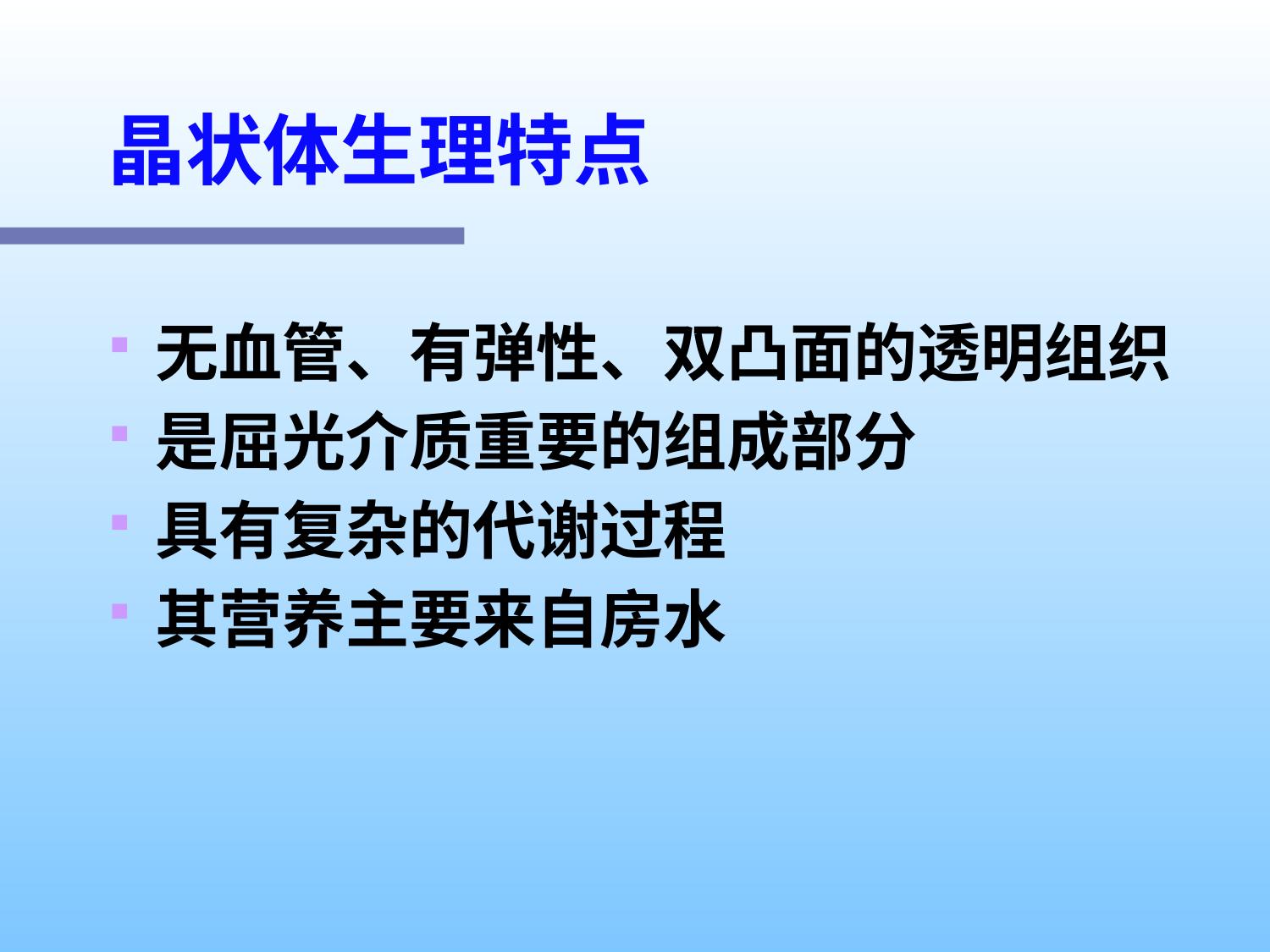 晶状体生理特点

- 无血管、有弹性、双凸面的透明组织
- 是屈光介质重要的组成部分
- 具有复杂的代谢过程
- 其营养主要来自房水